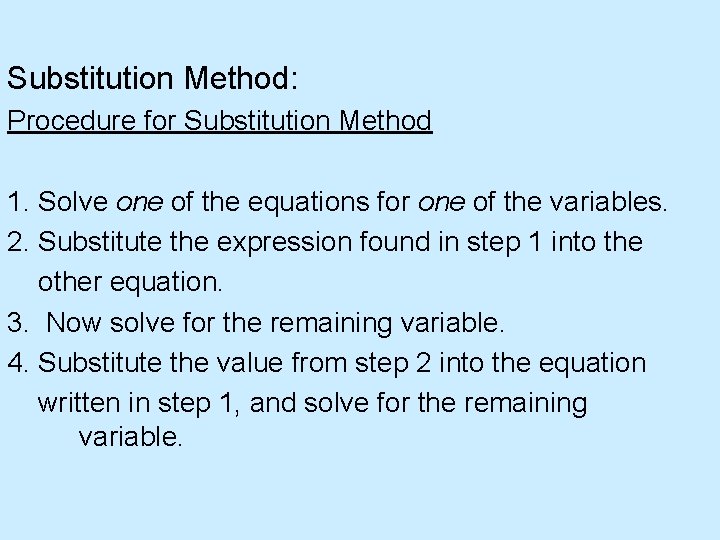 Substitution Method:

Procedure for Substitution Method

1. Solve one of the equations for one of the variables.
2. Substitute the expression found in step 1 into the other equation.
3. Now solve for the remaining variable.
4. Substitute the value from step 2 into the equation written in step 1, and solve for the remaining variable.